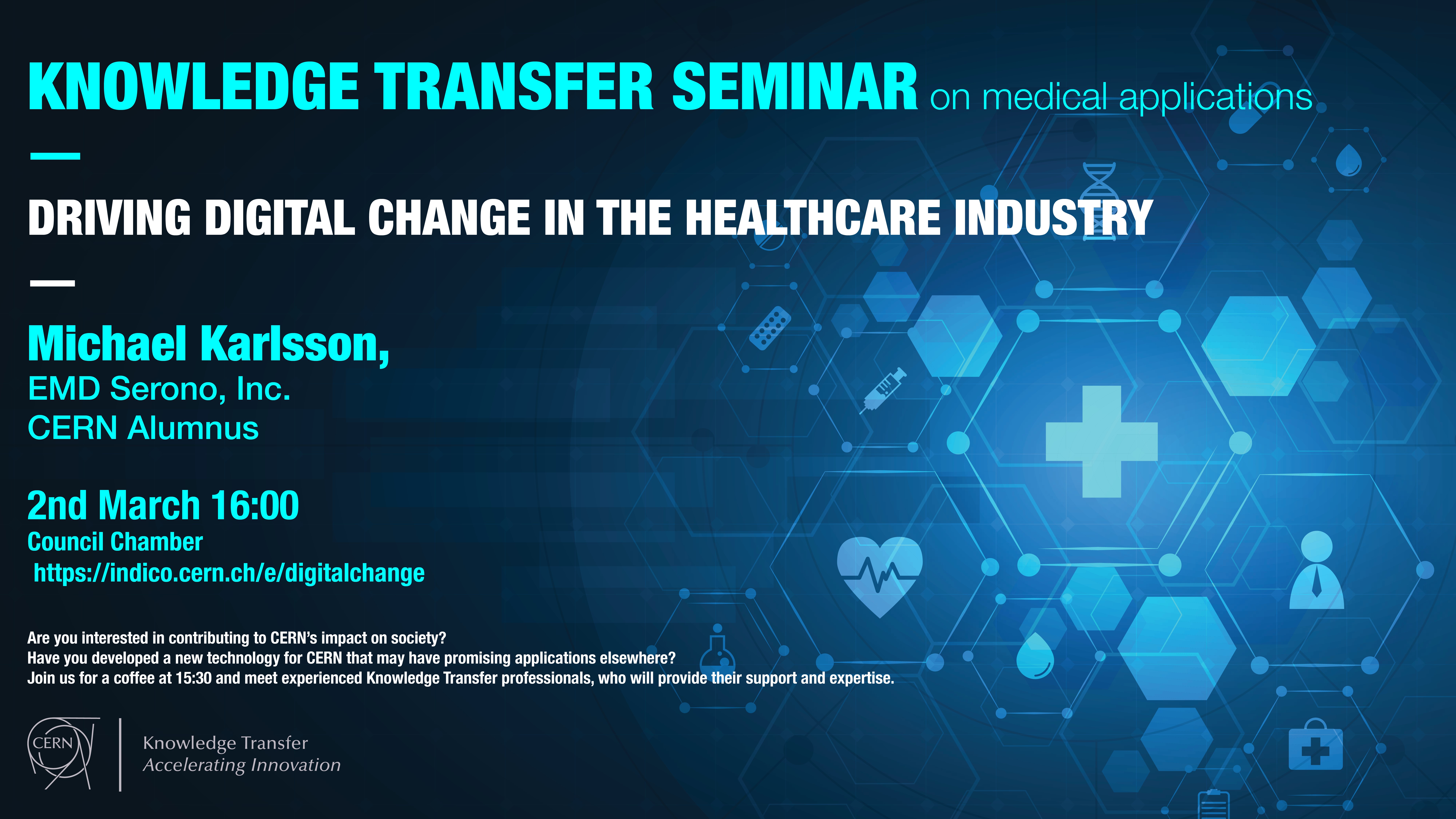 KNOWLEDGE TRANSFER SEMINAR on medical applications

DRIVING DIGITAL CHANGE IN THE HEALTHCARE INDUSTRY

Michael Karlsson,
EMD Serono, Inc.
CERN Alumnus

2nd March 16:00
Council Chamber
https://indico.cern.ch/e/digitalchange

Are you interested in contributing to CERN's impact on society?
Have you developed a new technology for CERN that may have promising applications elsewhere?
Join us for a coffee at 15:30 and meet experienced Knowledge Transfer professionals, who will provide their support and expertise.

CERN
Knowledge Transfer
Accelerating Innovation